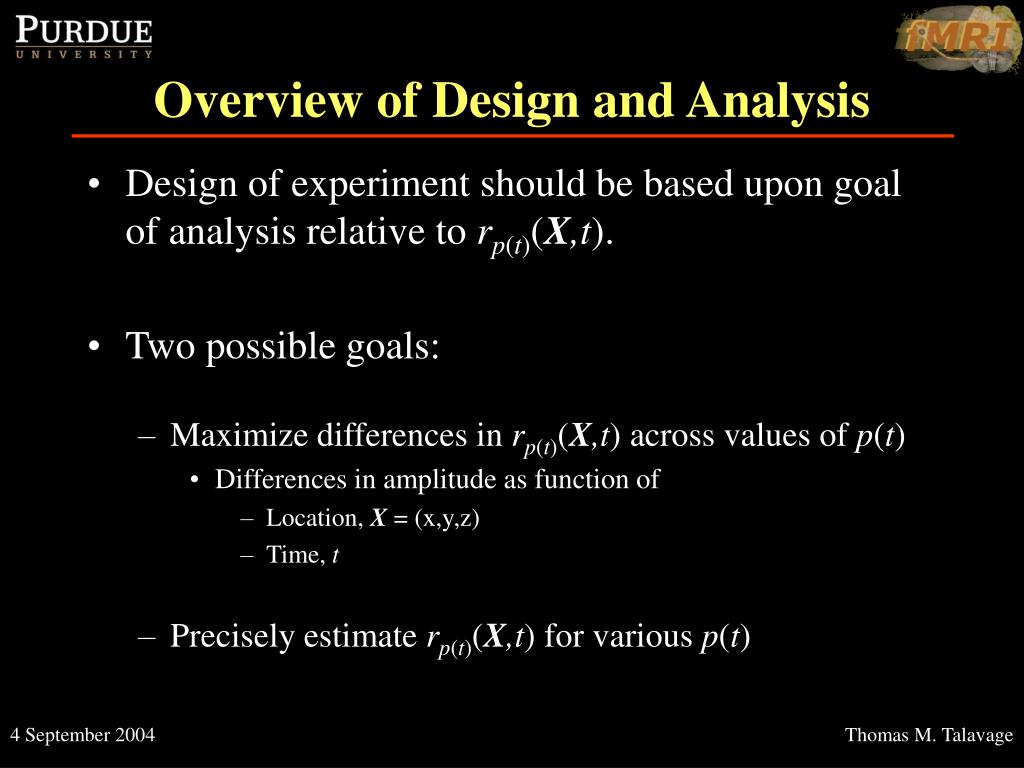 PURDUE
UNIVERSITY

fMRI

Overview of Design and Analysis

• Design of experiment should be based upon goal of analysis relative to $r_{p(t)}(\boldsymbol{X},t)$.

• Two possible goals:

– Maximize differences in $r_{p(t)}(\boldsymbol{X},t)$ across values of $p(t)$
• Differences in amplitude as function of
– Location, $\boldsymbol{X}$ = (x,y,z)
– Time, $t$

– Precisely estimate $r_{p(t)}(\boldsymbol{X},t)$ for various $p(t)$

4 September 2004

Thomas M. Talavage